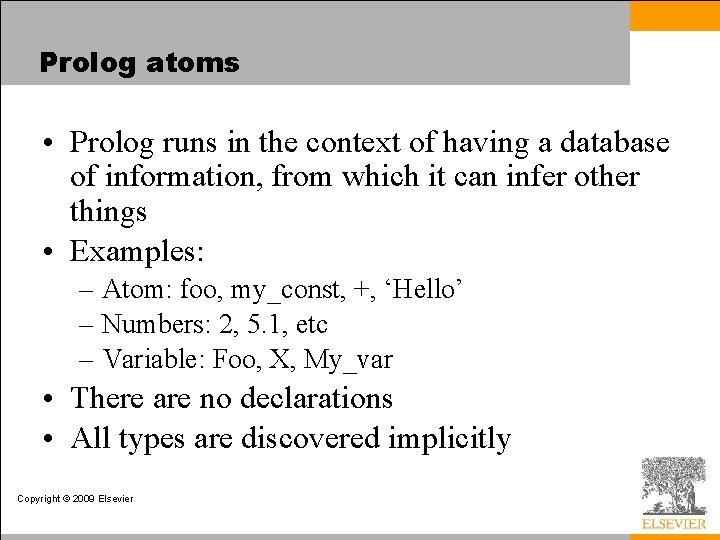 Prolog atoms

• Prolog runs in the context of having a database of information, from which it can infer other things
• Examples:
– Atom: foo, my_const, +, ‘Hello’
– Numbers: 2, 5.1, etc
– Variable: Foo, X, My_var
• There are no declarations
• All types are discovered implicitly

Copyright © 2009 Elsevier

ELSEVIER